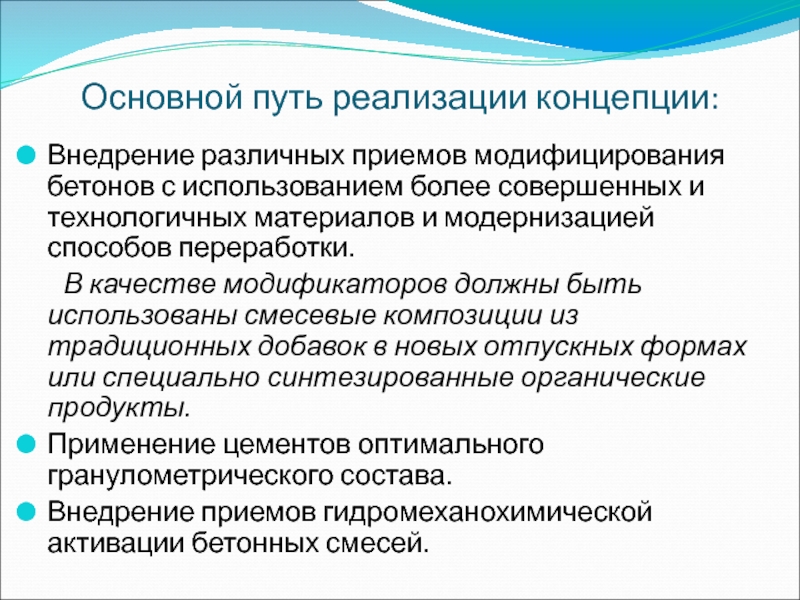 Основной путь реализации концепции:

Внедрение различных приемов модифицирования бетонов с использованием более совершенных и технологичных материалов и модернизацией способов переработки.

В качестве модификаторов должны быть использованы смесевые композиции из традиционных добавок в новых отпускных формах или специально синтезированные органические продукты.

Применение цементов оптимального гранулометрического состава.

Внедрение приемов гидромеханохимической активации бетонных смесей.